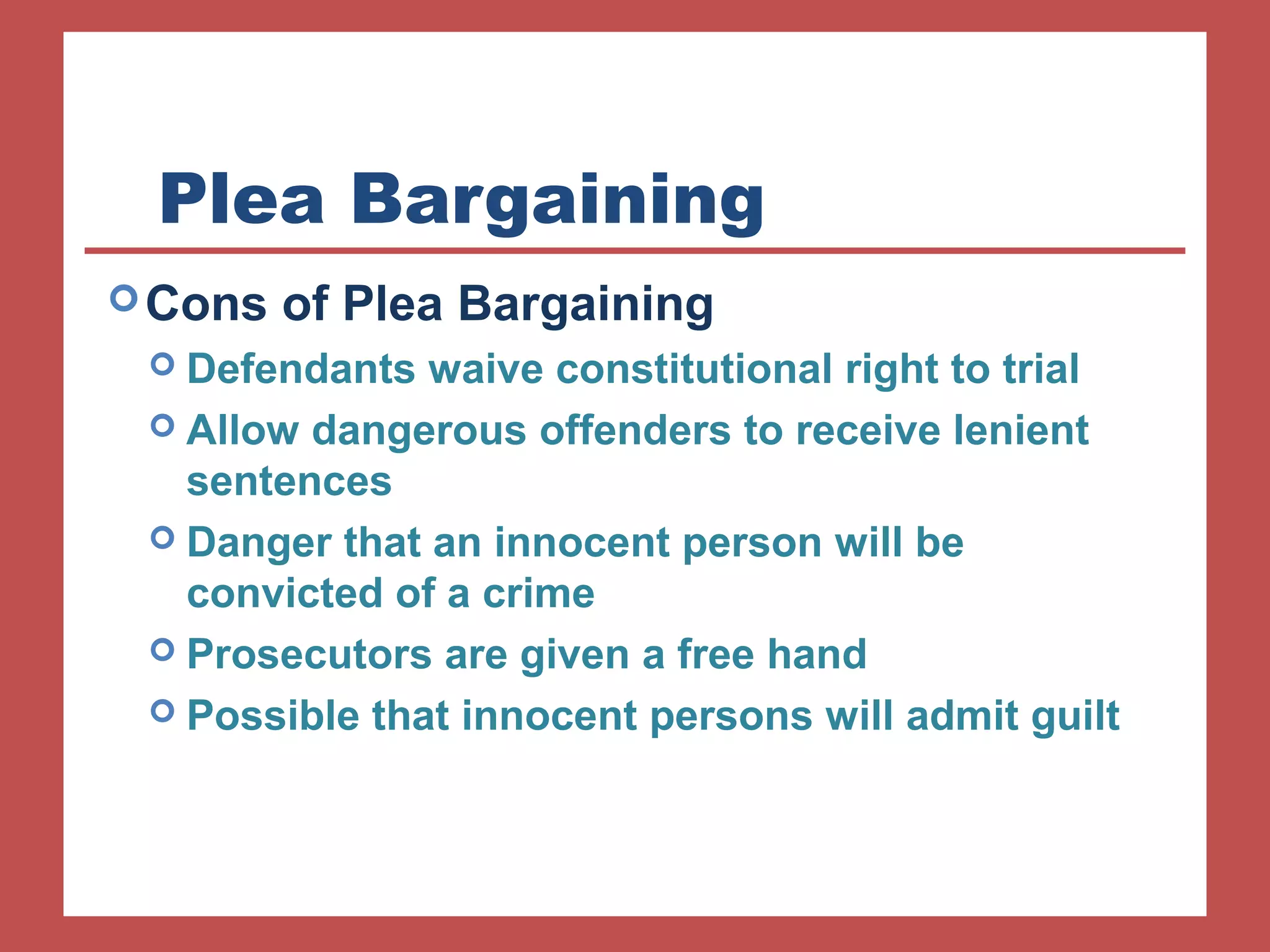 Plea Bargaining

Cons of Plea Bargaining

Defendants waive constitutional right to trial

Allow dangerous offenders to receive lenient sentences

Danger that an innocent person will be convicted of a crime

Prosecutors are given a free hand

Possible that innocent persons will admit guilt